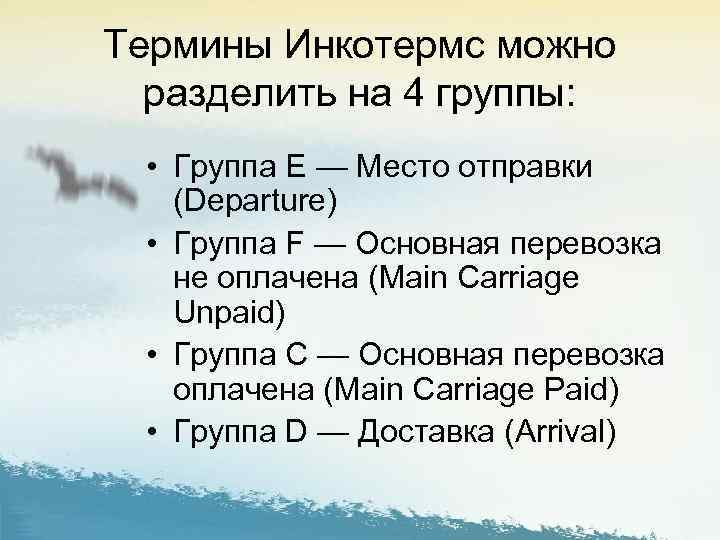 Термины Инкотермс можно разделить на 4 группы:

• Группа E — Место отправки (Departure)
• Группа F — Основная перевозка не оплачена (Main Carriage Unpaid)
• Группа C — Основная перевозка оплачена (Main Carriage Paid)
• Группа D — Доставка (Arrival)